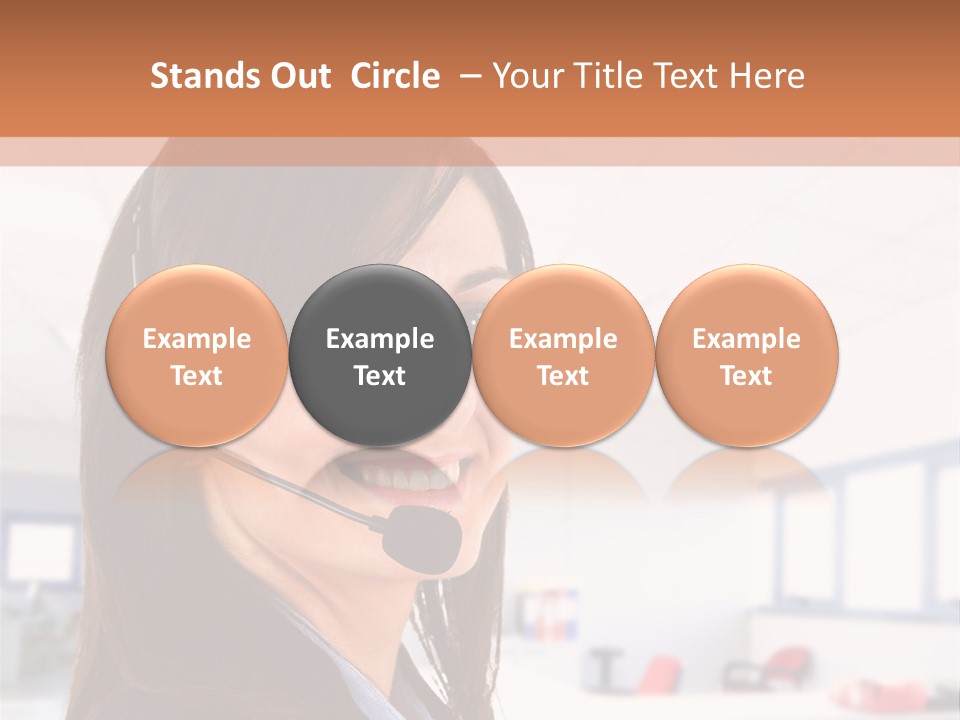 Stands Out Circle – Your Title Text Here

Example Text

Example Text

Example Text

Example Text